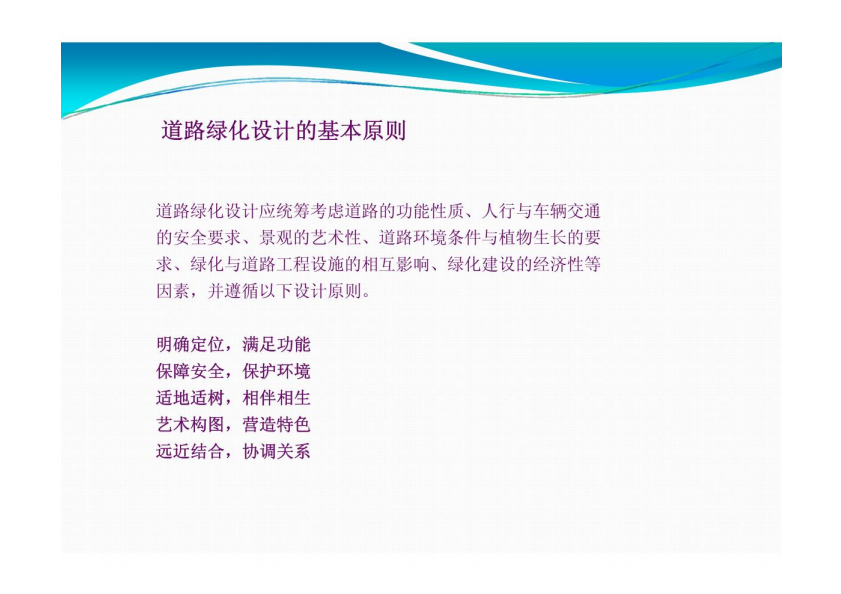 道路绿化设计的基本原则

道路绿化设计应统筹考虑道路的功能性质、人行与车辆交通的安全要求、景观的艺术性、道路环境条件与植物生长的要求、绿化与道路工程设施的相互影响、绿化建设的经济性等因素，并遵循以下设计原则。

明确定位，满足功能
保障安全，保护环境
适地适树，相伴相生
艺术构图，营造特色
远近结合，协调关系